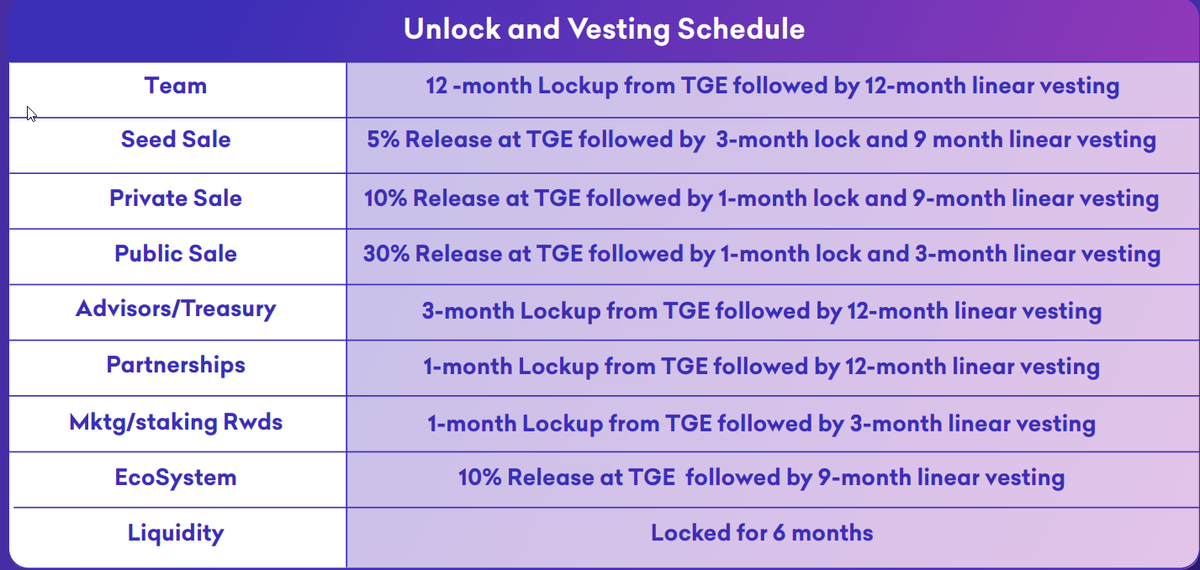 Unlock and Vesting Schedule

| | |
|---|---|
| Team | 12 -month Lockup from TGE followed by 12-month linear vesting |
| Seed Sale | 5% Release at TGE followed by 3-month lock and 9 month linear vesting |
| Private Sale | 10% Release at TGE followed by 1-month lock and 9-month linear vesting |
| Public Sale | 30% Release at TGE followed by 1-month lock and 3-month linear vesting |
| Advisors/Treasury | 3-month Lockup from TGE followed by 12-month linear vesting |
| Partnerships | 1-month Lockup from TGE followed by 12-month linear vesting |
| Mktg/staking Rwds | 1-month Lockup from TGE followed by 3-month linear vesting |
| EcoSystem | 10% Release at TGE followed by 9-month linear vesting |
| Liquidity | Locked for 6 months |